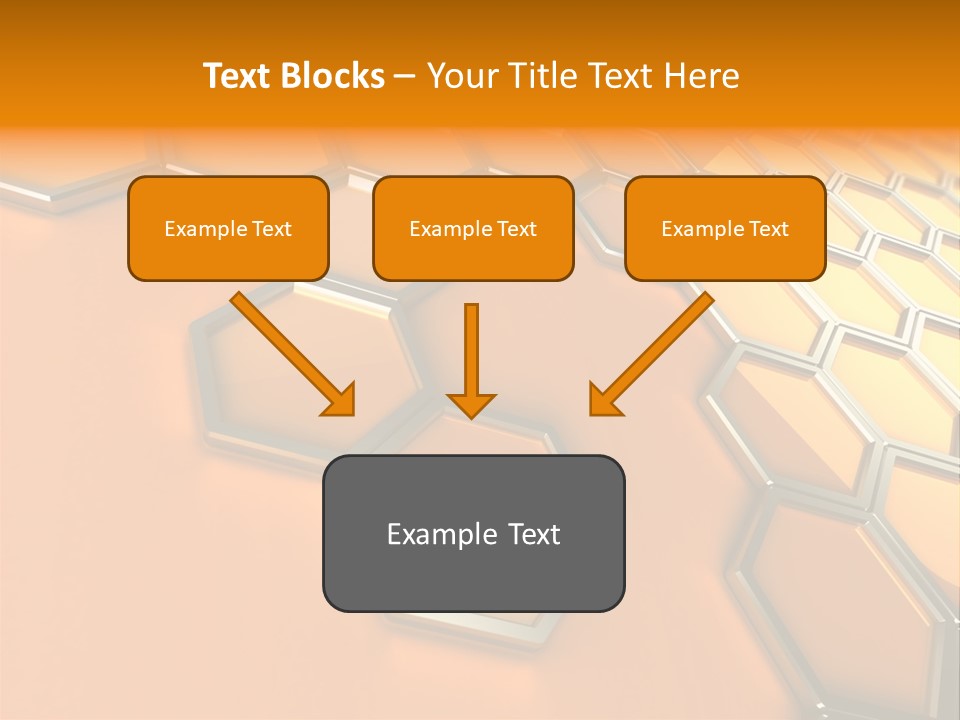 Text Blocks – Your Title Text Here

Example Text

Example Text

Example Text

Example Text